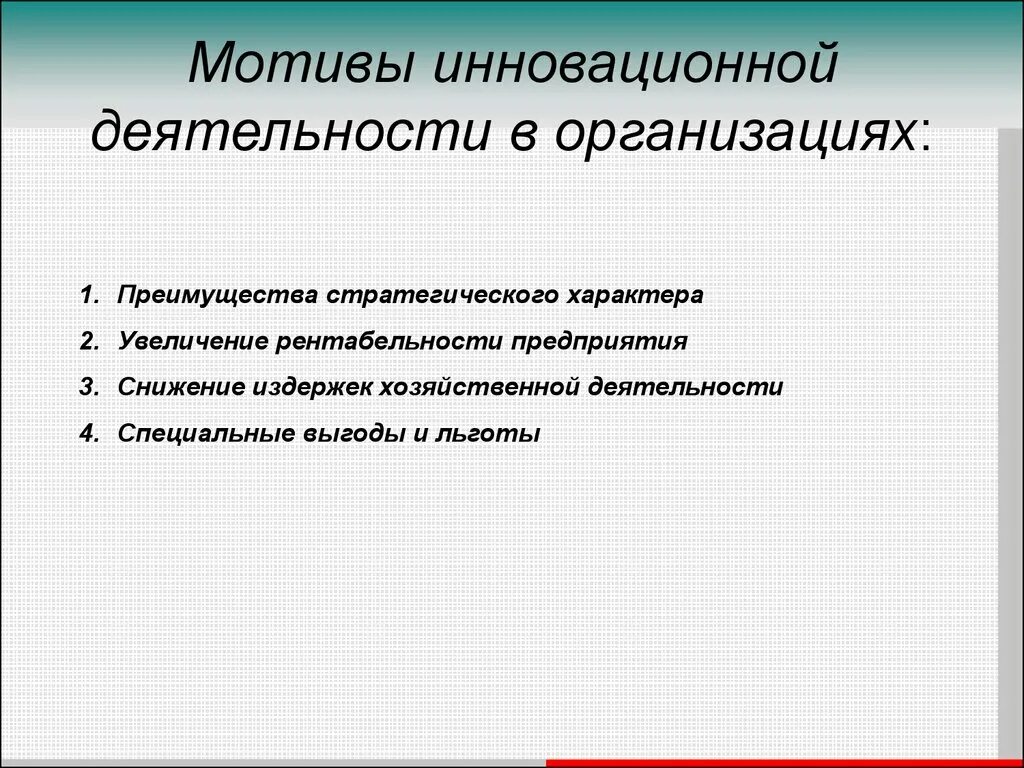 Мотивы инновационной деятельности в организациях:

1. Преимущества стратегического характера
2. Увеличение рентабельности предприятия
3. Снижение издержек хозяйственной деятельности
4. Специальные выгоды и льготы